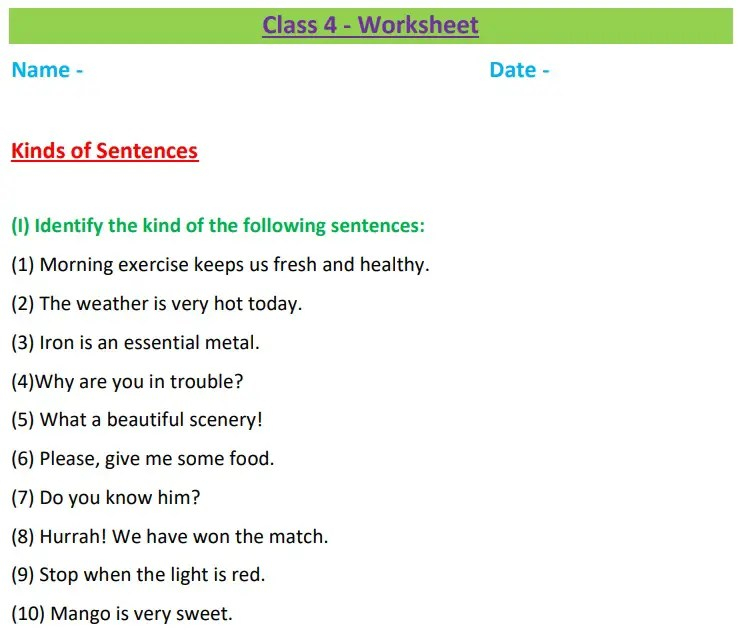 Class 4 - Worksheet

Name - Date -

Kinds of Sentences

(I) Identify the kind of the following sentences:

(1) Morning exercise keeps us fresh and healthy.

(2) The weather is very hot today.

(3) Iron is an essential metal.

(4)Why are you in trouble?

(5) What a beautiful scenery!

(6) Please, give me some food.

(7) Do you know him?

(8) Hurrah! We have won the match.

(9) Stop when the light is red.

(10) Mango is very sweet.